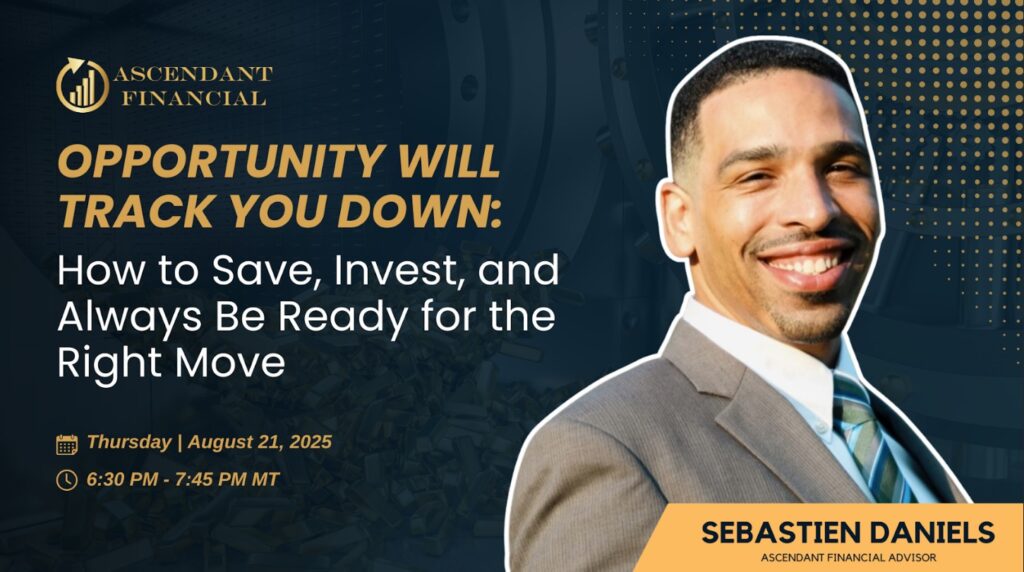 ASCENDANT FINANCIAL

OPPORTUNITY WILL TRACK YOU DOWN:

How to Save, Invest, and Always Be Ready for the Right Move

Thursday | August 21, 2025

6:30 PM - 7:45 PM MT

SEBASTIEN DANIELS

ASCENDANT FINANCIAL ADVISOR